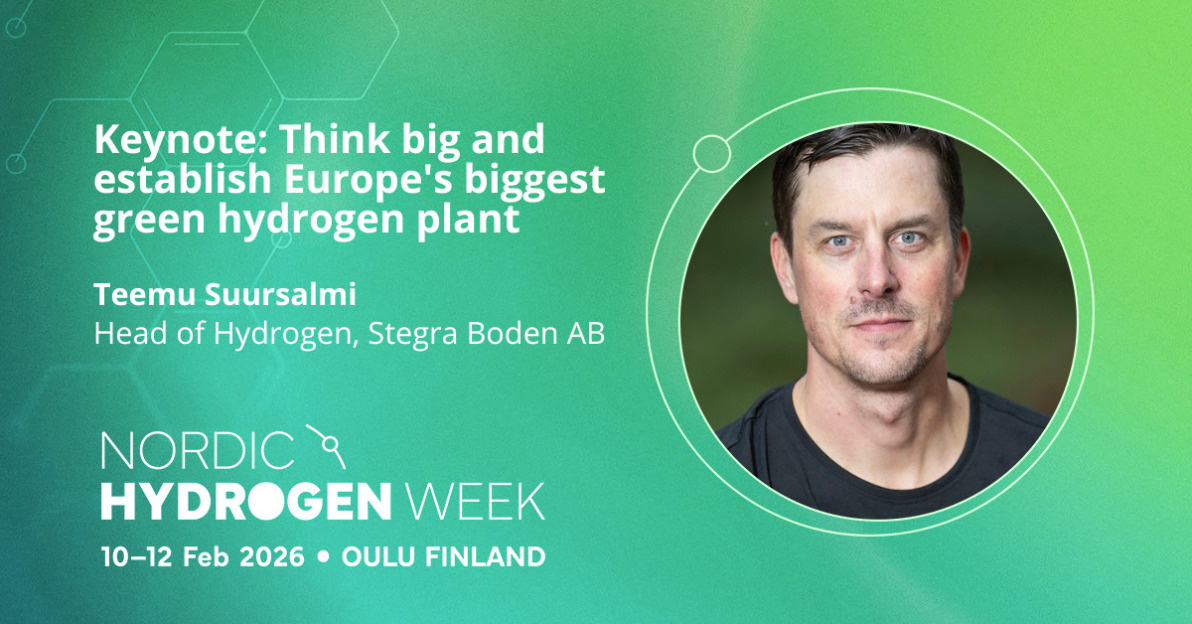 Keynote: Think big and establish Europe's biggest green hydrogen plant

Teemu Suursalmi
Head of Hydrogen, Stegra Boden AB

NORDIC
HYDROGEN WEEK
10–12 Feb 2026 • OULU FINLAND